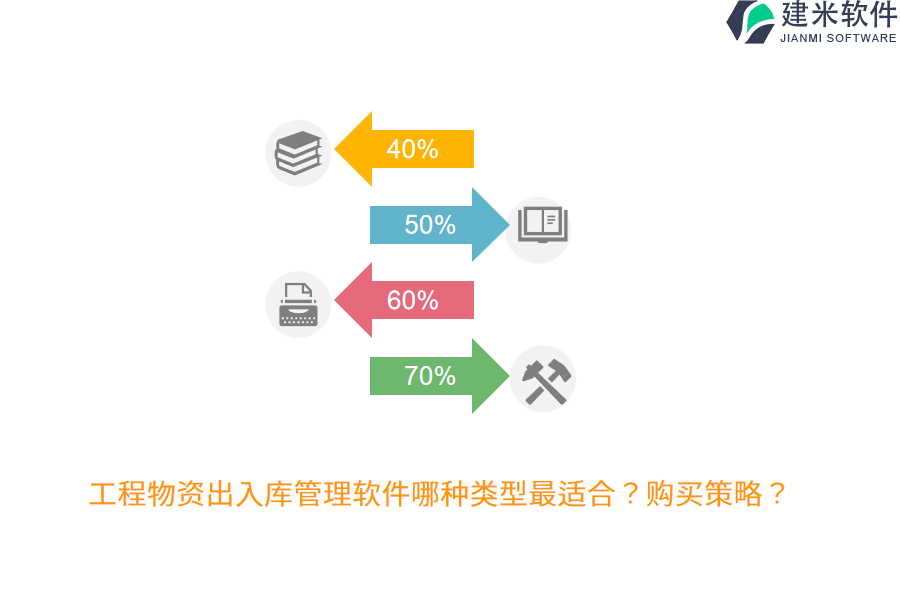 建米软件
JIANMI SOFTWARE

40%

50%

60%

70%

工程物资出入库管理软件哪种类型最适合？购买策略？